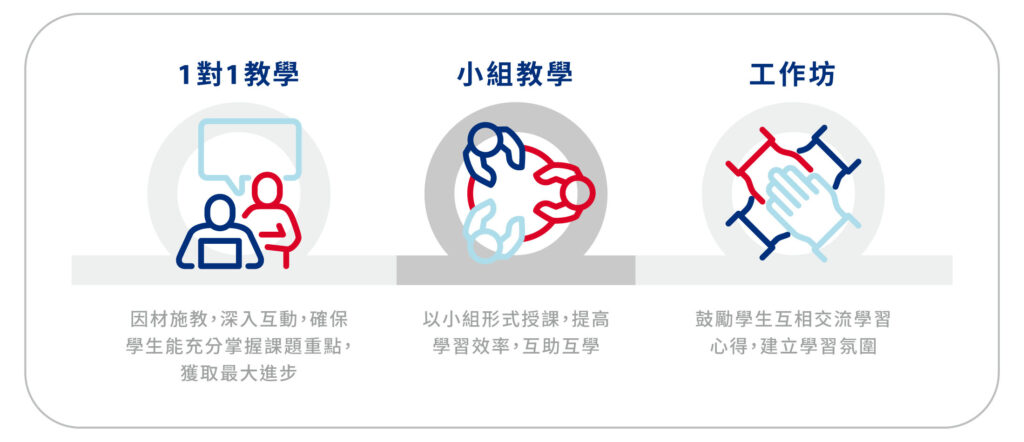 1對1教學

因材施教，深入互動，確保學生能充分掌握課題重點，獲取最大進步

小組教學

以小組形式授課，提高學習效率，互助互學

工作坊

鼓勵學生互相交流學習心得，建立學習氛圍